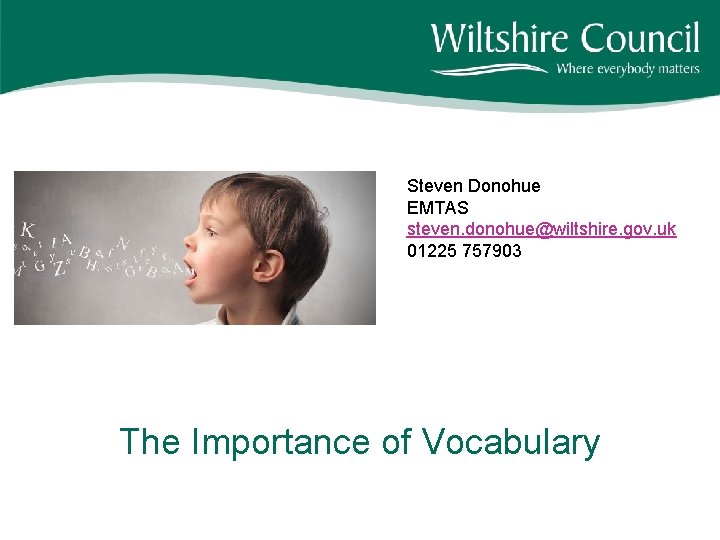 Wiltshire Council
Where everybody matters

Steven Donohue
EMTAS
steven.donohue@wiltshire.gov.uk
01225 757903

The Importance of Vocabulary